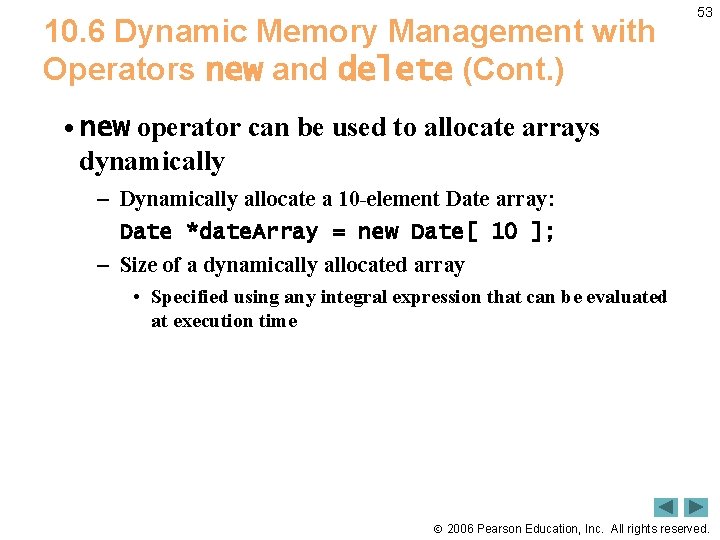 53

10.6 Dynamic Memory Management with Operators new and delete (Cont.)

• new operator can be used to allocate arrays dynamically

– Dynamically allocate a 10-element Date array:

Date *dateArray = new Date[ 10 ];

– Size of a dynamically allocated array

• Specified using any integral expression that can be evaluated at execution time

© 2006 Pearson Education, Inc. All rights reserved.